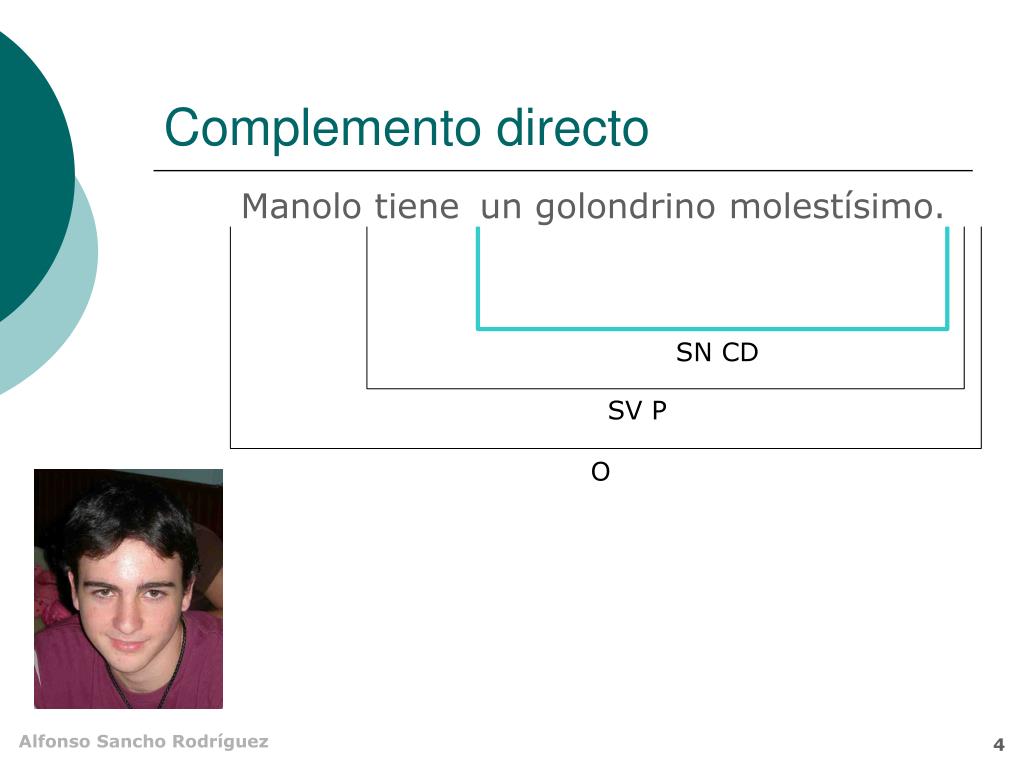 Complemento directo

Manolo tiene un golondrino molestísimo.

SN CD

SV P

O

Alfonso Sancho Rodríguez

4